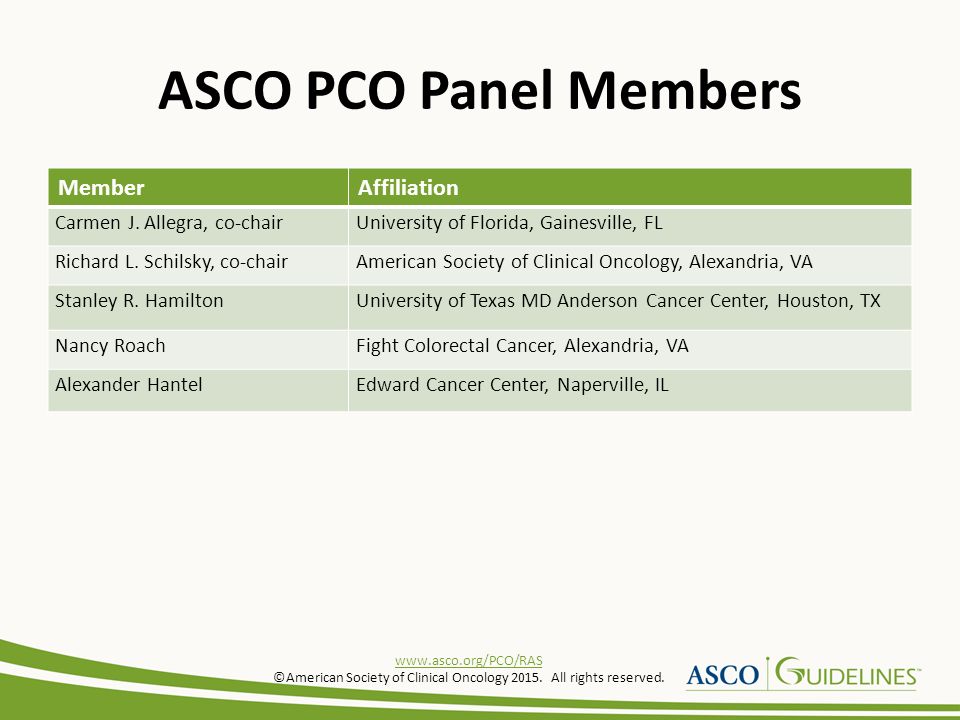 ASCO PCO Panel Members

| Member | Affiliation |
|---|---|
| Carmen J. Allegra, co-chair | University of Florida, Gainesville, FL |
| Richard L. Schilsky, co-chair | American Society of Clinical Oncology, Alexandria, VA |
| Stanley R. Hamilton | University of Texas MD Anderson Cancer Center, Houston, TX |
| Nancy Roach | Fight Colorectal Cancer, Alexandria, VA |
| Alexander Hantel | Edward Cancer Center, Naperville, IL |

www.asco.org/PCO/RAS
©American Society of Clinical Oncology 2015. All rights reserved.

ASCO GUIDELINES™